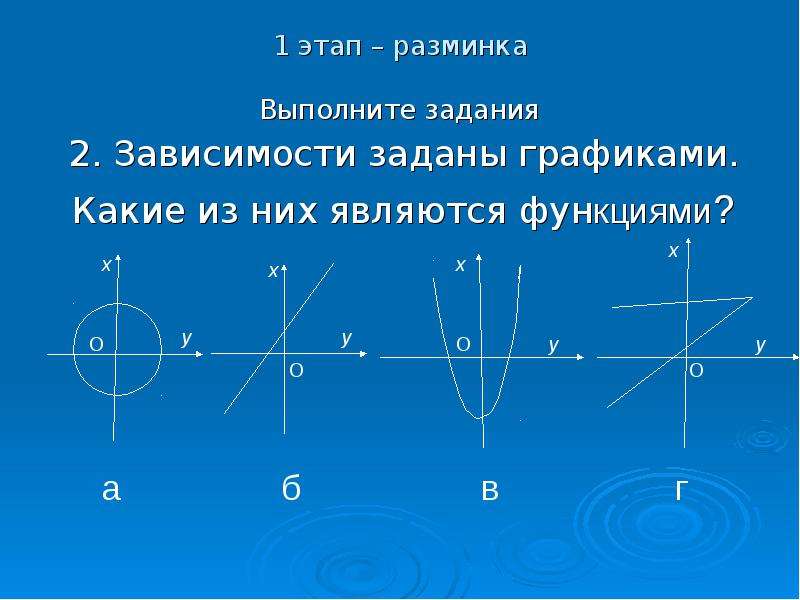 1 этап – разминка

Выполните задания

2. Зависимости заданы графиками.

Какие из них являются функциями?

x
O
y

x
y
O

x
O
y

x
y
O

а б в г